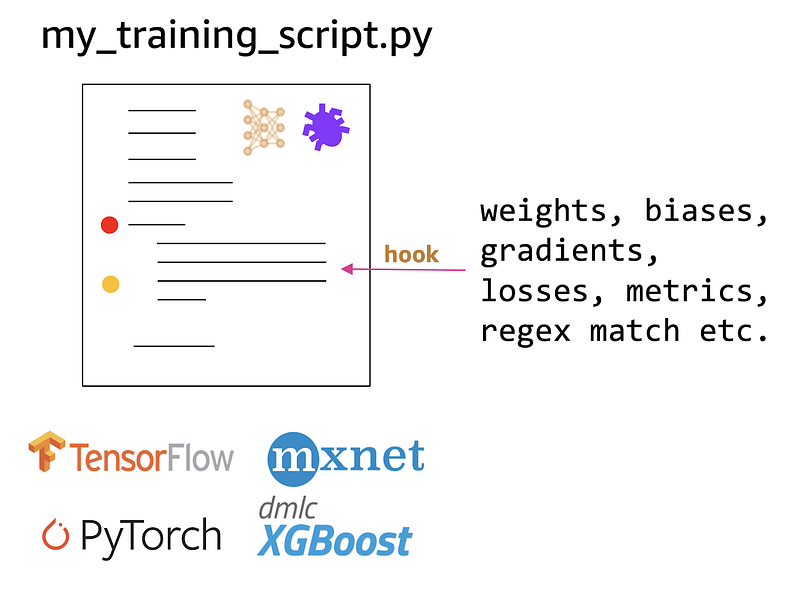 my_training_script.py

hook

weights, biases, gradients, losses, metrics, regex match etc.

TensorFlow

mxnet

PyTorch

dmlc XGBoost